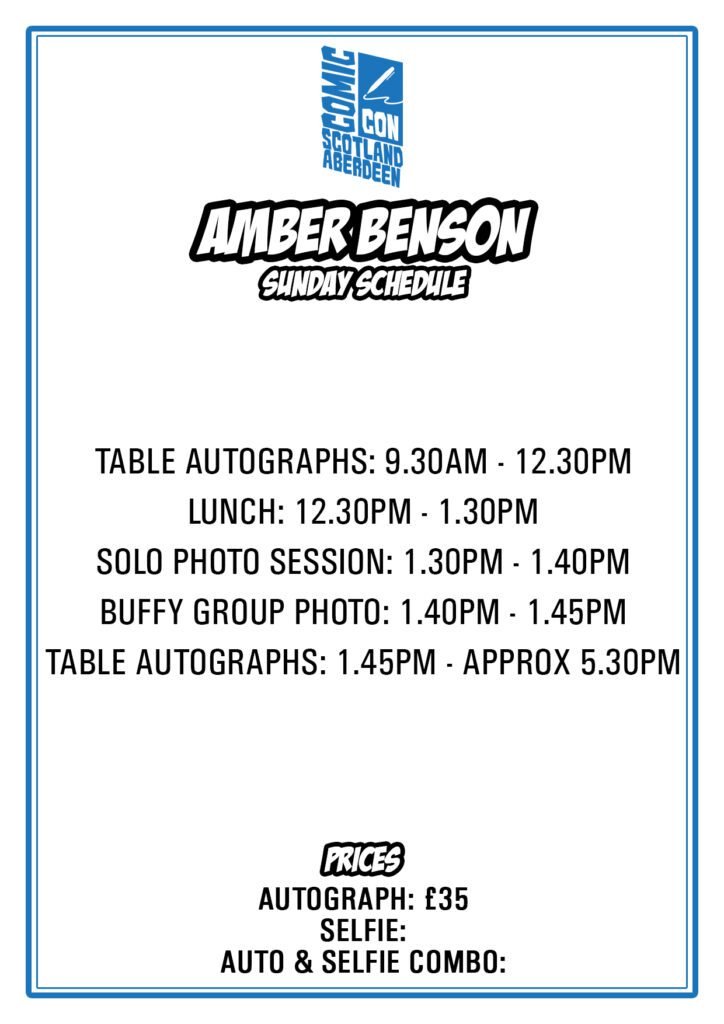 COMIC CON SCOTLAND ABERDEEN

AMBER BENSON
SUNDAY SCHEDULE

TABLE AUTOGRAPHS: 9.30AM - 12.30PM
LUNCH: 12.30PM - 1.30PM
SOLO PHOTO SESSION: 1.30PM - 1.40PM
BUFFY GROUP PHOTO: 1.40PM - 1.45PM
TABLE AUTOGRAPHS: 1.45PM - APPROX 5.30PM

PRICES
AUTOGRAPH: £35
SELFIE:
AUTO & SELFIE COMBO: